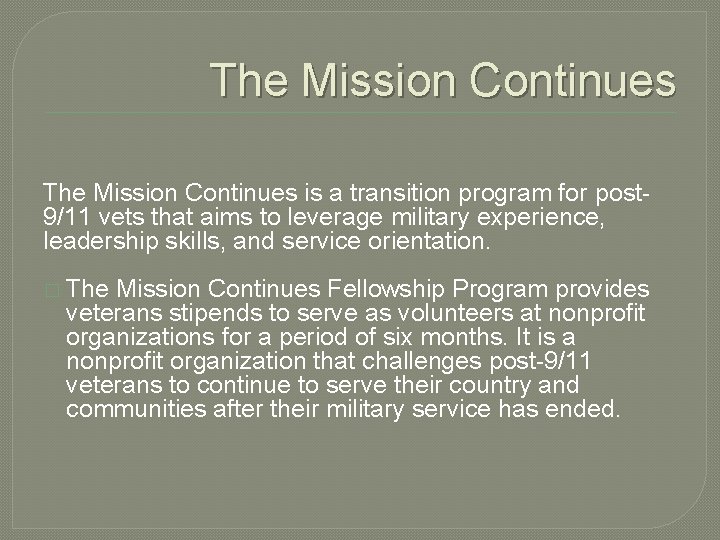 The Mission Continues

The Mission Continues is a transition program for post-9/11 vets that aims to leverage military experience, leadership skills, and service orientation.

The Mission Continues Fellowship Program provides veterans stipends to serve as volunteers at nonprofit organizations for a period of six months. It is a nonprofit organization that challenges post-9/11 veterans to continue to serve their country and communities after their military service has ended.